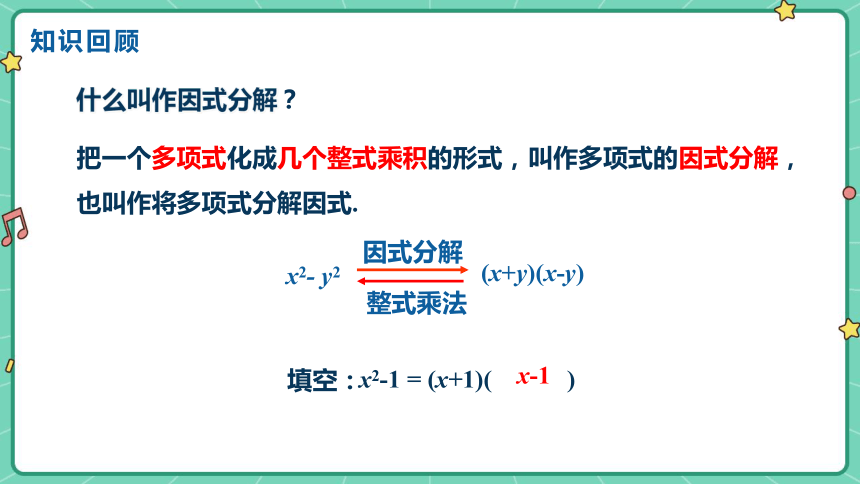 知识回顾

什么叫作因式分解？

把一个多项式化成几个整式乘积的形式，叫作多项式的因式分解，也叫作将多项式分解因式.

$x^2-y^2$ 因式分解 整式乘法 $(x+y)(x-y)$

填空：$x^2-1=(x+1)($ $x-1$ $)$